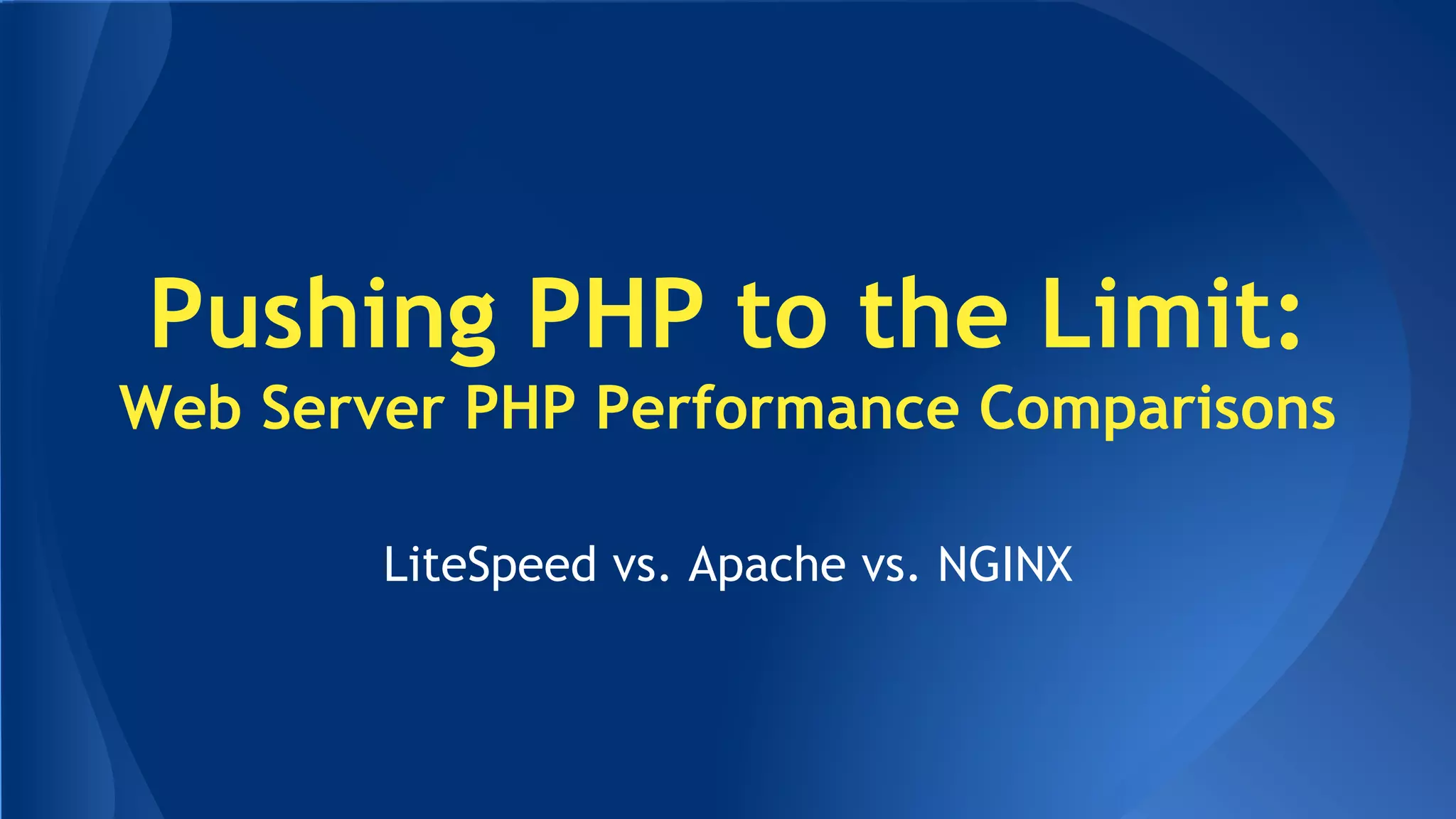 Pushing PHP to the Limit:
Web Server PHP Performance Comparisons

LiteSpeed vs. Apache vs. NGINX